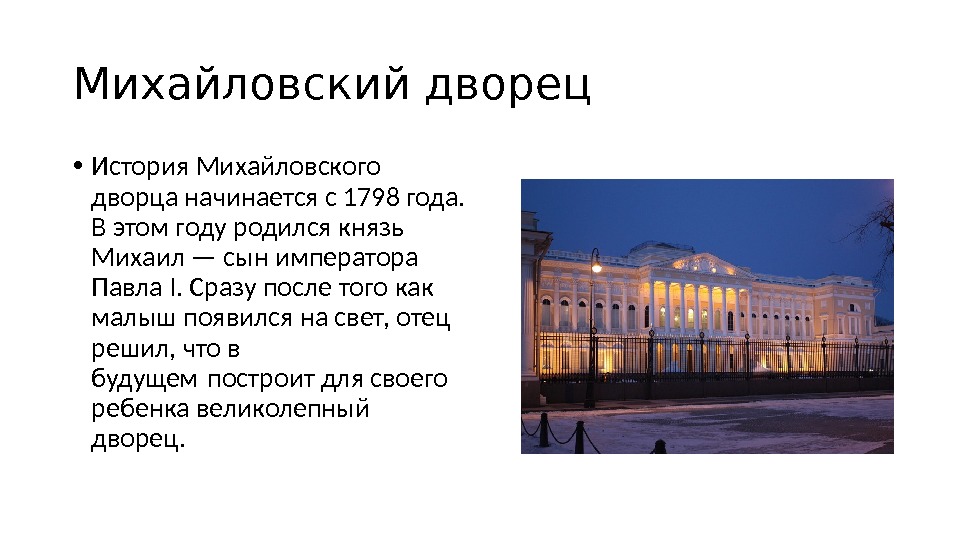 Михайловский дворец

• История Михайловского дворца начинается с 1798 года. В этом году родился князь Михаил — сын императора Павла I. Сразу после того как малыш появился на свет, отец решил, что в будущем построит для своего ребенка великолепный дворец.